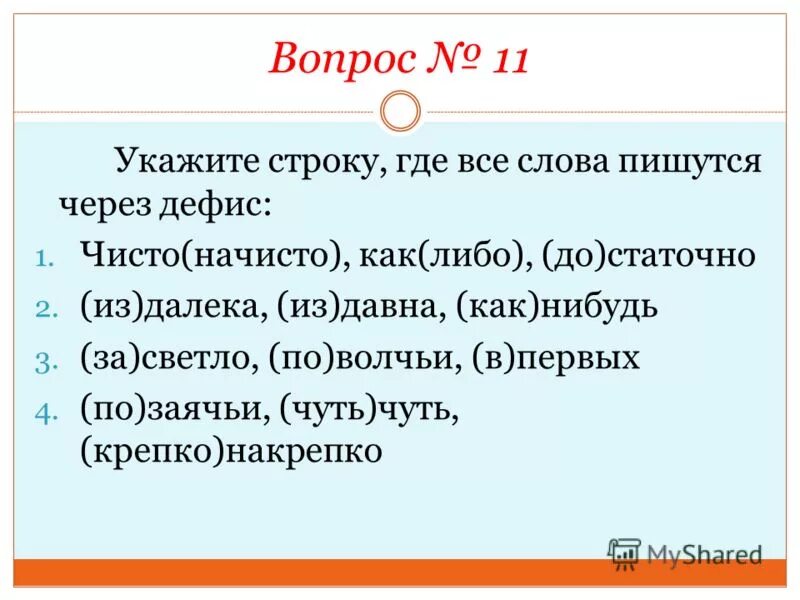 Вопрос № 11

Укажите строку, где все слова пишутся через дефис:

1. Чисто(начисто), как(либо), (до)статочно
2. (из)далека, (из)давна, (как)нибудь
3. (за)светло, (по)волчьи, (в)первых
4. (по)заячьи, (чуть)чуть, (крепко)накрепко

MyShared